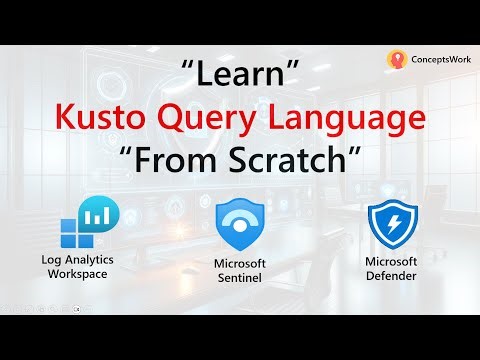 ConceptsWork

“Learn”
Kusto Query Language
“From Scratch”

Log Analytics Workspace

Microsoft Sentinel

Microsoft Defender